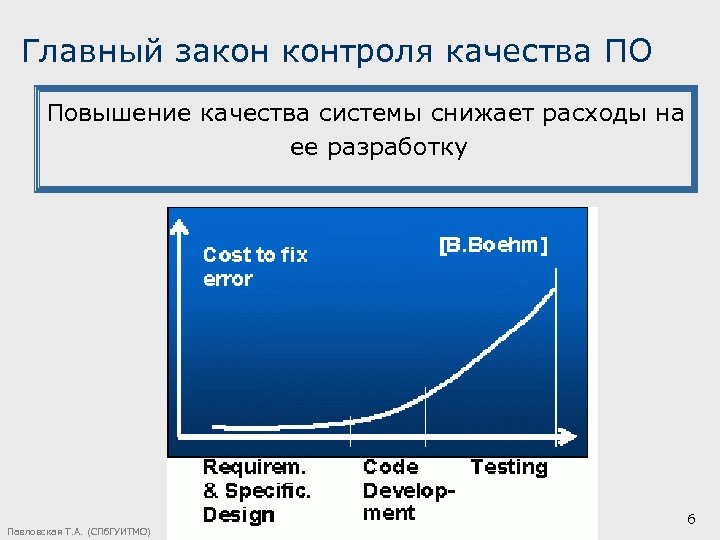 Главный закон контроля качества ПО

Повышение качества системы снижает расходы на ее разработку

Cost to fix error

[B.Boehm]

Requirem. & Specific. Design

Code Development

Testing

Павловская Т.А. (СПбГУИТМО)

6